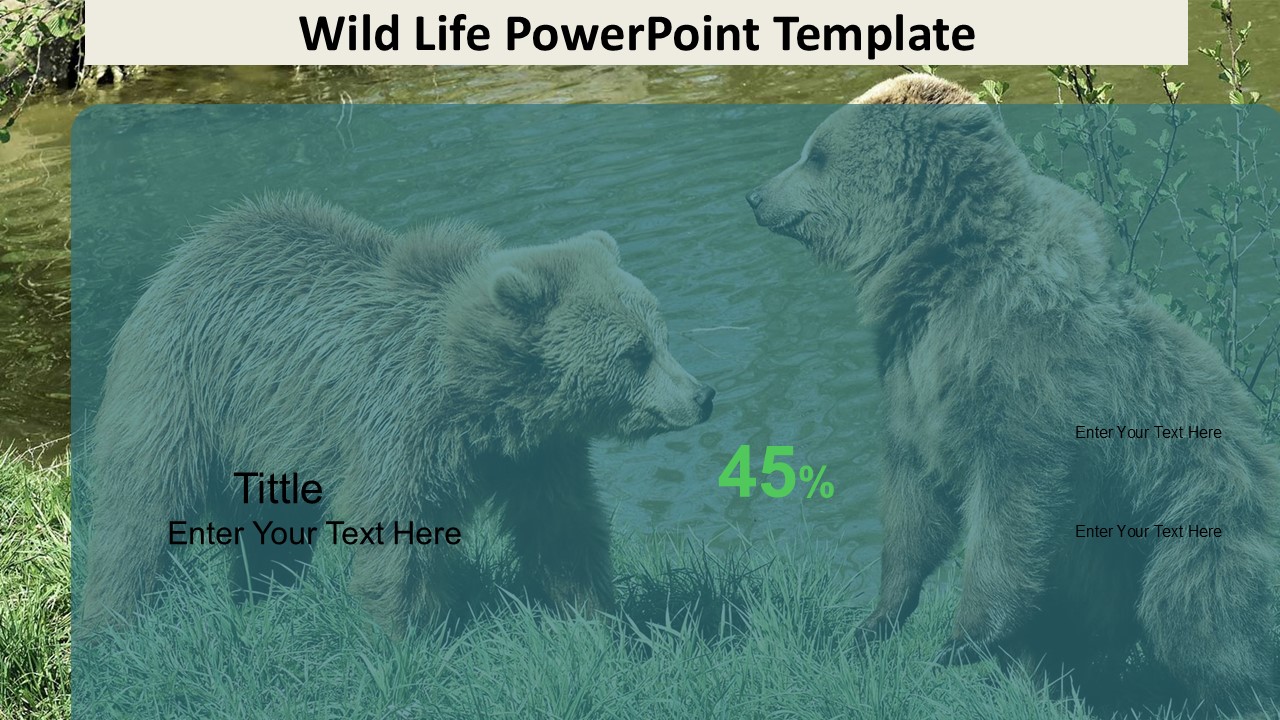 Wild Life PowerPoint Template

Tittle
Enter Your Text Here

45%

Enter Your Text Here

Enter Your Text Here